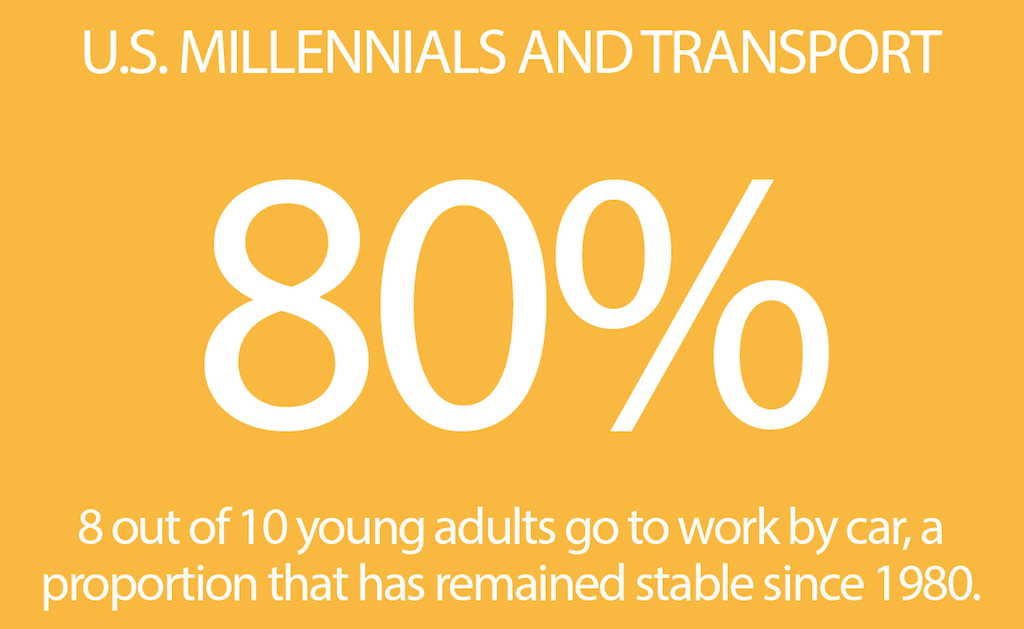 U.S. MILLENNIALS AND TRANSPORT

80%

8 out of 10 young adults go to work by car, a proportion that has remained stable since 1980.